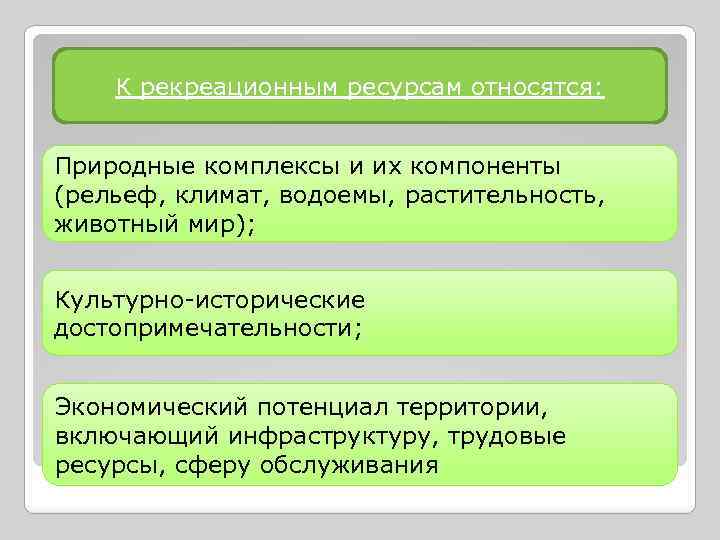 К рекреационным ресурсам относятся:

Природные комплексы и их компоненты (рельеф, климат, водоемы, растительность, животный мир);

Культурно-исторические достопримечательности;

Экономический потенциал территории, включающий инфраструктуру, трудовые ресурсы, сферу обслуживания